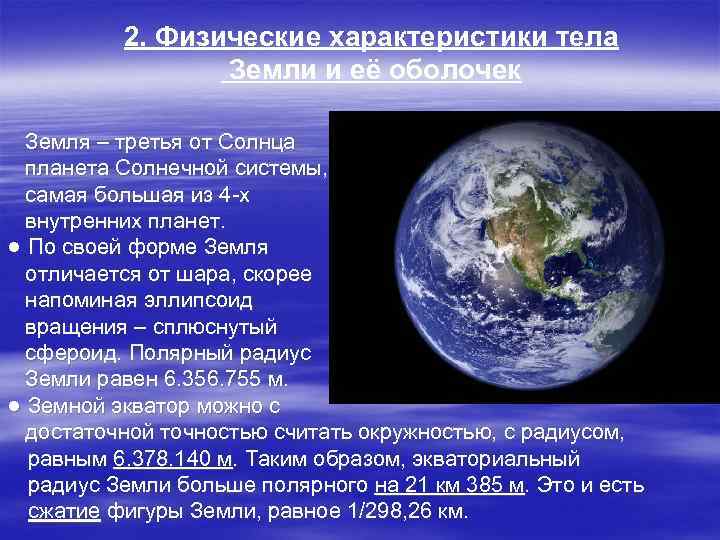 2. Физические характеристики тела Земли и её оболочек

Земля – третья от Солнца планета Солнечной системы, самая большая из 4-х внутренних планет.

● По своей форме Земля отличается от шара, скорее напоминая эллипсоид вращения – сплюснутый сфероид. Полярный радиус Земли равен 6.356.755 м.

● Земной экватор можно с достаточной точностью считать окружностью, с радиусом, равным 6.378.140 м. Таким образом, экваториальный радиус Земли больше полярного на 21 км 385 м. Это и есть сжатие фигуры Земли, равное 1/298,26 км.